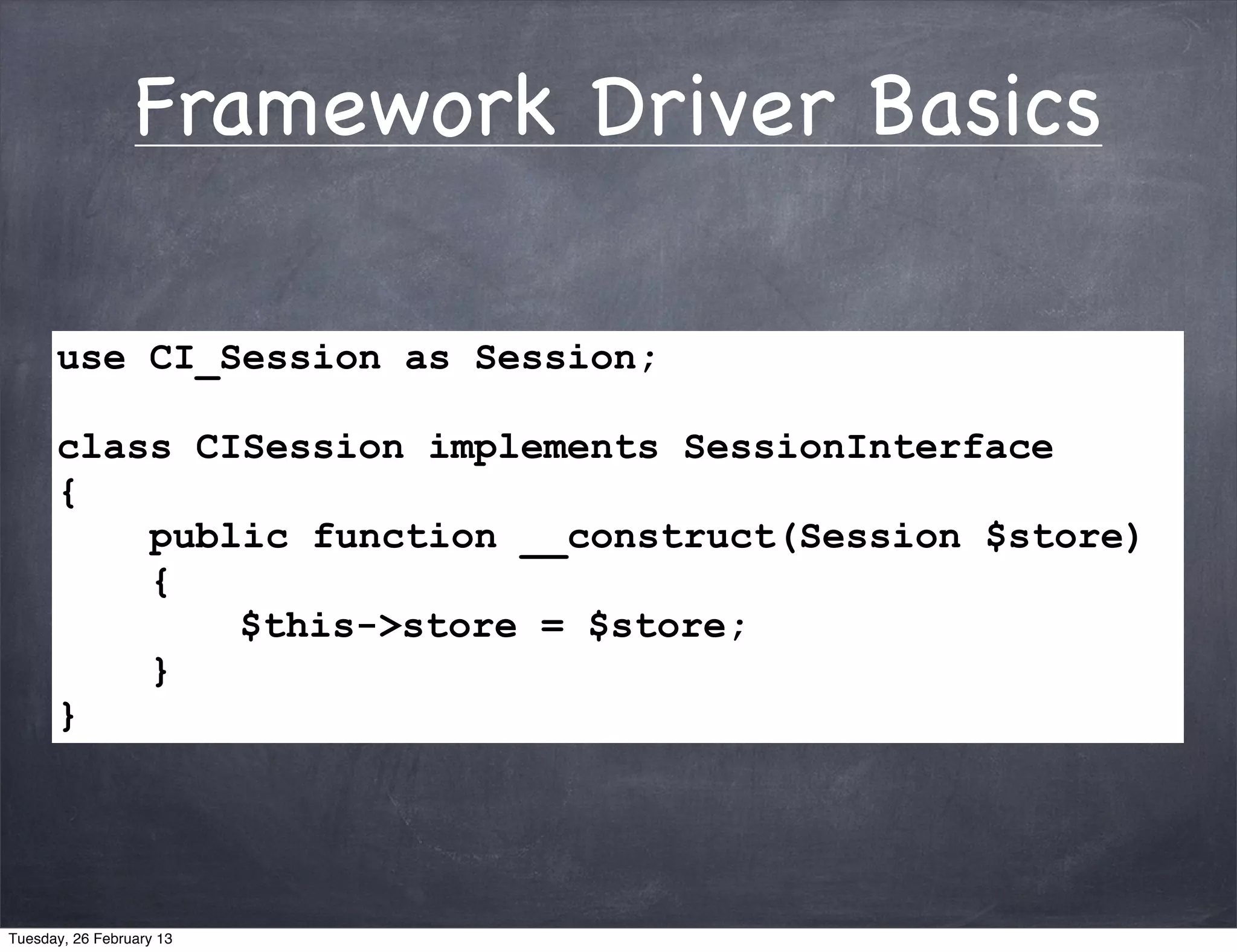 Framework Driver Basics

use CI_Session as Session;

class CISession implements SessionInterface
{
    public function __construct(Session $store)
    {
        $this->store = $store;
    }
}

Tuesday, 26 February 13